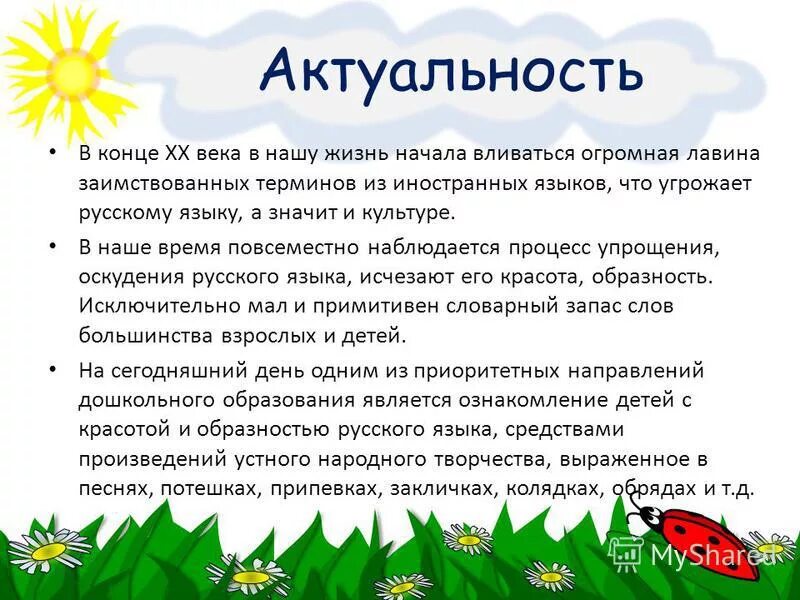 Актуальность

• В конце XX века в нашу жизнь начала вливаться огромная лавина заимствованных терминов из иностранных языков, что угрожает русскому языку, а значит и культуре.

• В наше время повсеместно наблюдается процесс упрощения, оскудения русского языка, исчезают его красота, образность. Исключительно мал и примитивен словарный запас слов большинства взрослых и детей.

• На сегодняшний день одним из приоритетных направлений дошкольного образования является ознакомление детей с красотой и образностью русского языка, средствами произведений устного народного творчества, выраженное в песнях, потешках, припевках, закличках, колядках, обрядах и т.д.

MyShared